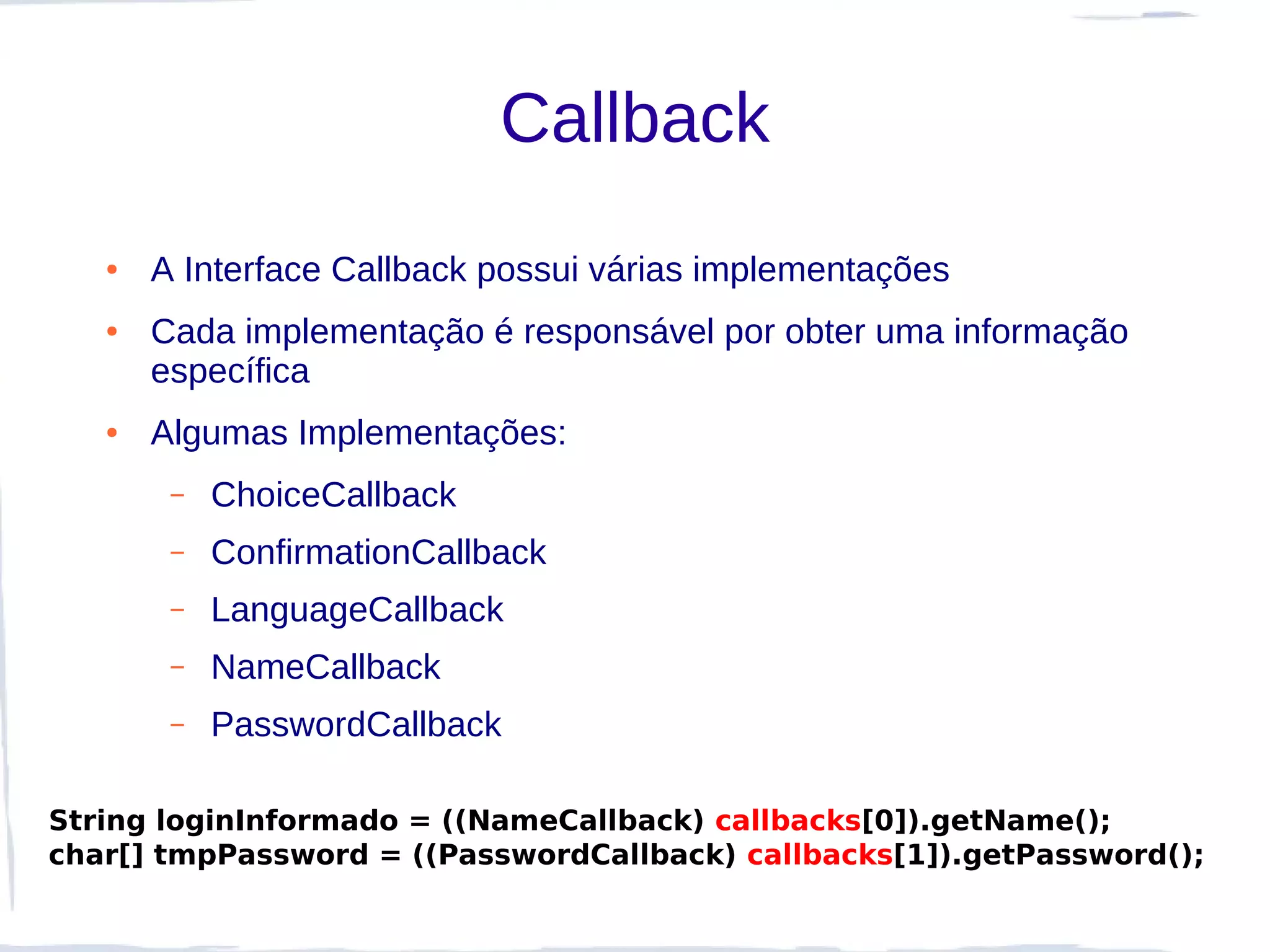 Callback

• A Interface Callback possui várias implementações

• Cada implementação é responsável por obter uma informação específica

• Algumas Implementações:

– ChoiceCallback

– ConfirmationCallback

– LanguageCallback

– NameCallback

– PasswordCallback

String loginInformado = ((NameCallback) callbacks[0]).getName();
char[] tmpPassword = ((PasswordCallback) callbacks[1]).getPassword();